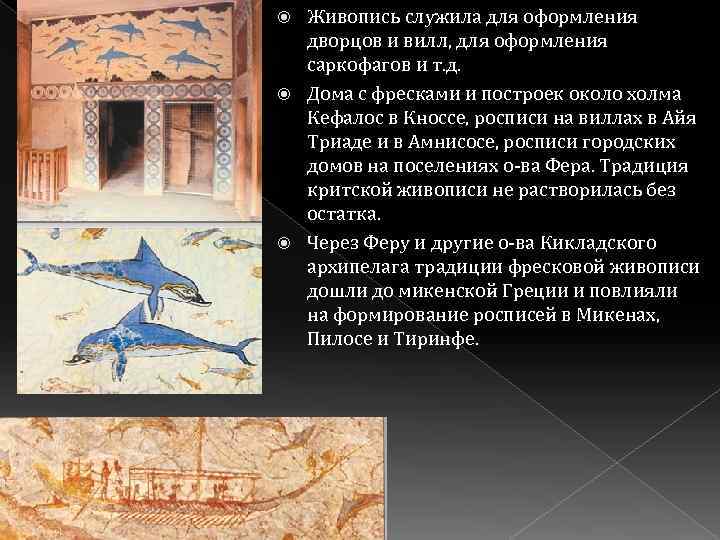 Живопись служила для оформления дворцов и вилл, для оформления саркофагов и т.д.

Дома с фресками и построек около холма Кефалос в Кноссе, росписи на виллах в Айя Триаде и в Амнисосе, росписи городских домов на поселениях о-ва Фера. Традиция критской живописи не растворилась без остатка.

Через Феру и другие о-ва Кикладского архипелага традиции фресковой живописи дошли до микенской Греции и повлияли на формирование росписей в Микенах, Пилосе и Тиринфе.